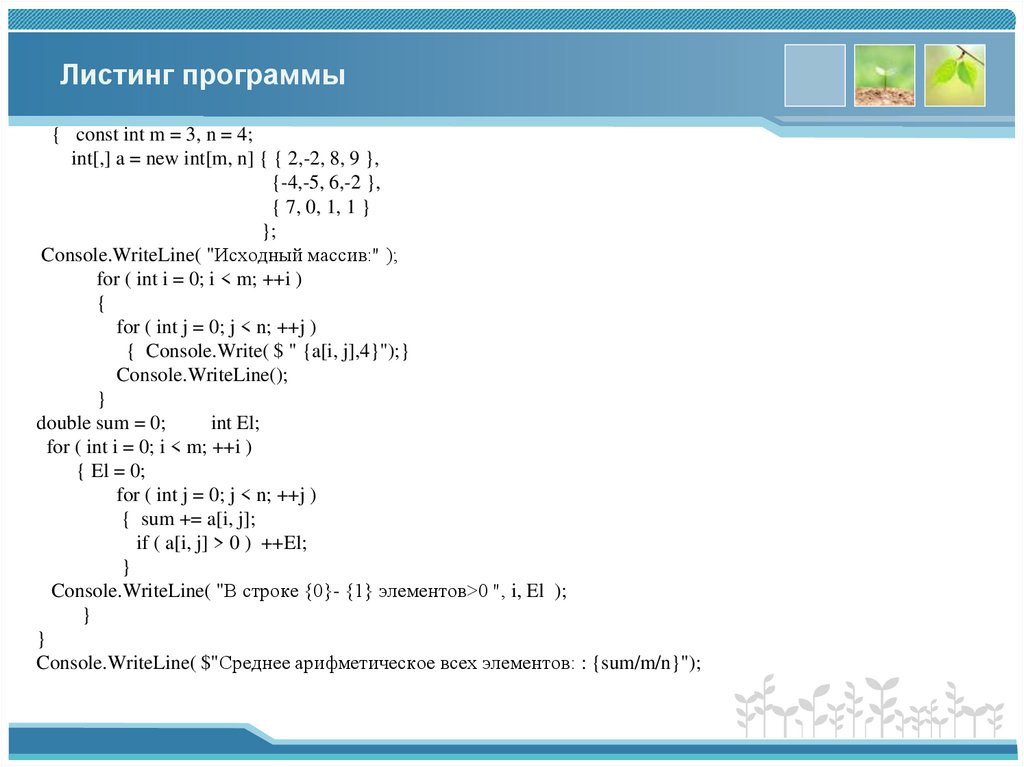 Листинг программы

{   const int m = 3, n = 4;
    int[,] a = new int[m, n] { { 2,-2, 8, 9 },
                                             {-4,-5, 6,-2 },
                                             { 7, 0, 1, 1 }
                                           };
Console.WriteLine( "Исходный массив:" );
        for ( int i = 0; i < m; ++i )
        {
            for ( int j = 0; j < n; ++j )
              {  Console.Write( $ " {a[i, j],4}");}
            Console.WriteLine();
        }
double sum = 0;        int El;
  for ( int i = 0; i < m; ++i )
      { El = 0;
            for ( int j = 0; j < n; ++j )
             {  sum += a[i, j];
                if ( a[i, j] > 0 )  ++El;
             }
   Console.WriteLine( "В строке {0}- {1} элементов>0 ", i, El  );
        }
}
Console.WriteLine( $"Среднее арифметическое всех элементов: : {sum/m/n}");